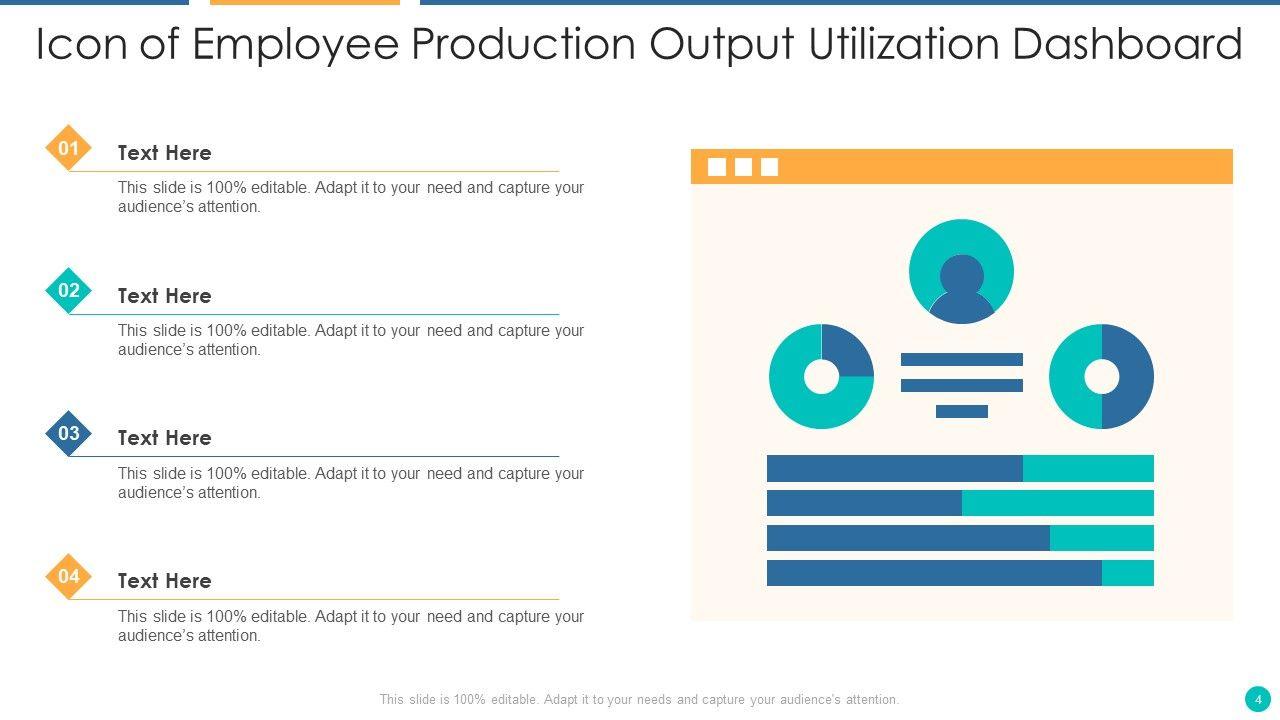 Icon of Employee Production Output Utilization Dashboard

01
Text Here
This slide is 100% editable. Adapt it to your need and capture your audience's attention.

02
Text Here
This slide is 100% editable. Adapt it to your need and capture your audience's attention.

03
Text Here
This slide is 100% editable. Adapt it to your need and capture your audience's attention.

04
Text Here
This slide is 100% editable. Adapt it to your need and capture your audience's attention.

This slide is 100% editable. Adapt it to your needs and capture your audience's attention.

4